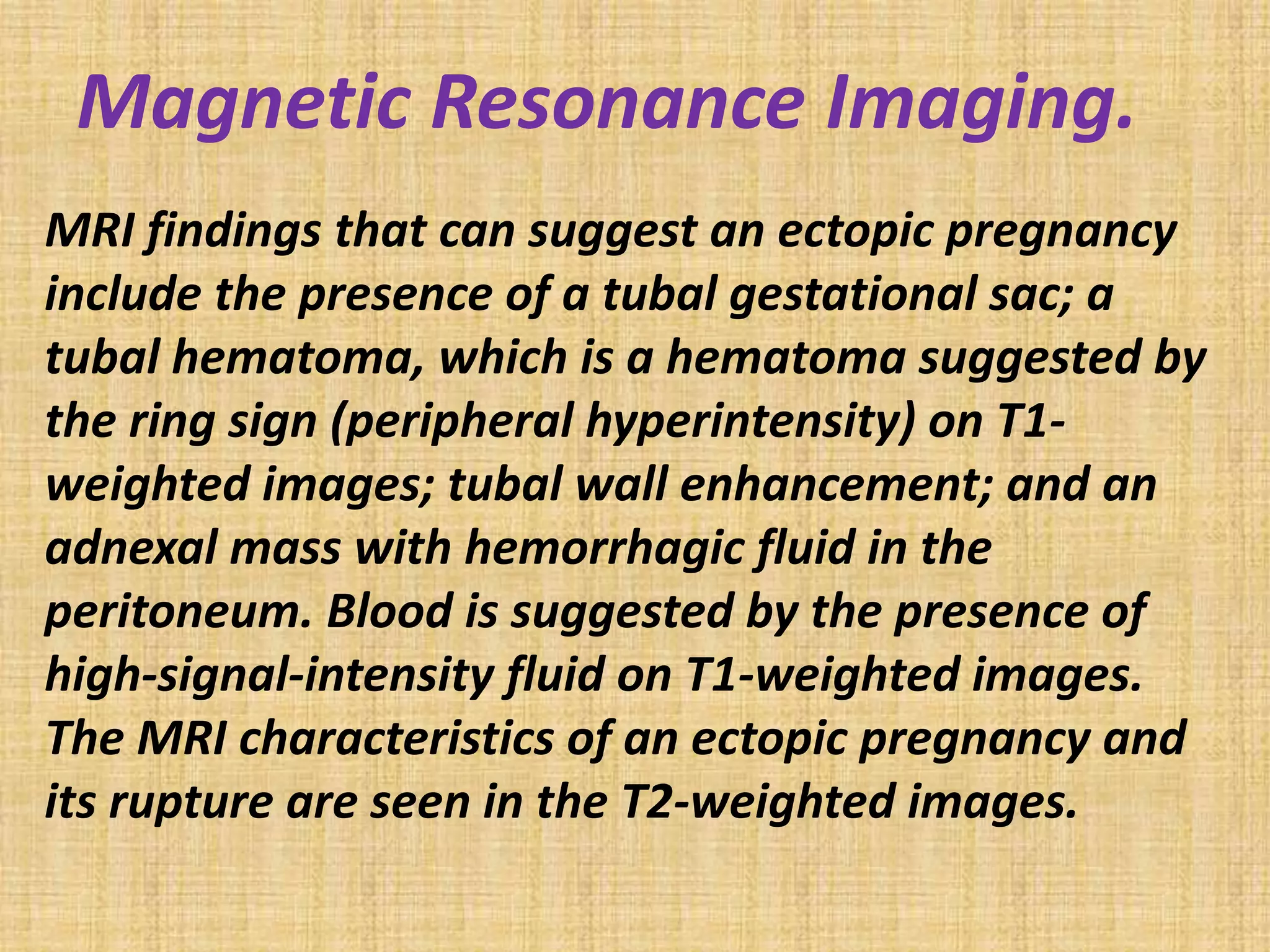 Magnetic Resonance Imaging.

MRI findings that can suggest an ectopic pregnancy include the presence of a tubal gestational sac; a tubal hematoma, which is a hematoma suggested by the ring sign (peripheral hyperintensity) on T1-weighted images; tubal wall enhancement; and an adnexal mass with hemorrhagic fluid in the peritoneum. Blood is suggested by the presence of high-signal-intensity fluid on T1-weighted images. The MRI characteristics of an ectopic pregnancy and its rupture are seen in the T2-weighted images.